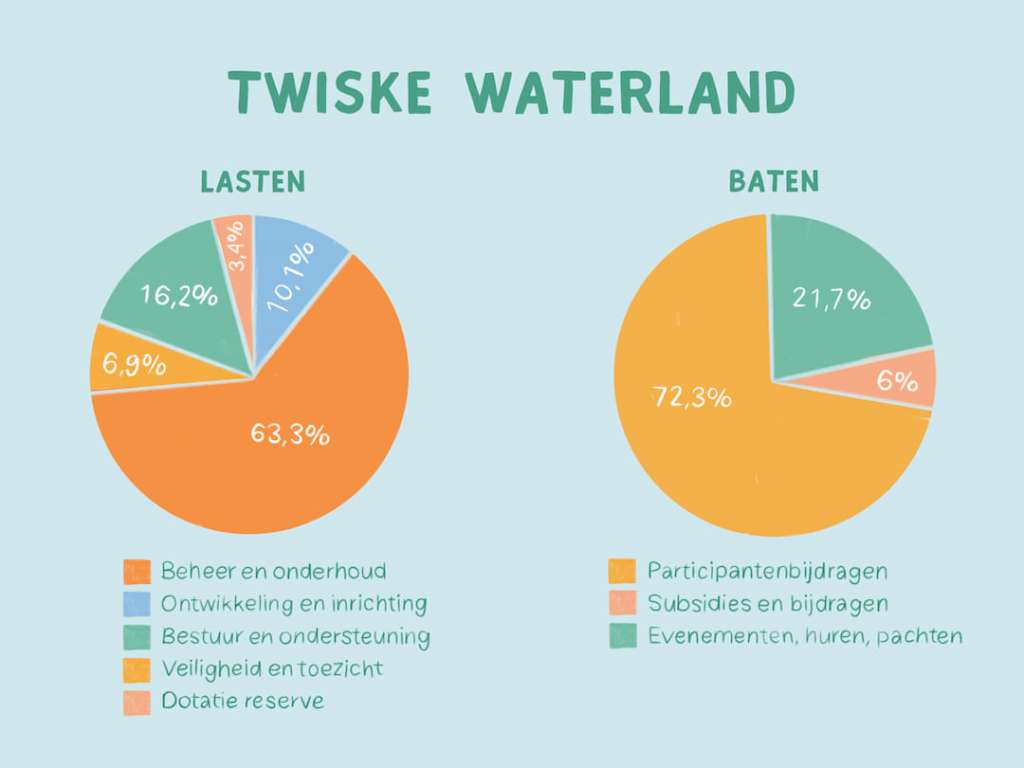 TWISKE WATERLAND

LASTEN

3,4%
10,1%
16,2%
6,9%
63,3%

Beheer en onderhoud
Ontwikkeling en inrichting
Bestuur en ondersteuning
Veiligheid en toezicht
Dotatie reserve

BATEN

21,7%
6%
72,3%

Participantenbijdragen
Subsidies en bijdragen
Evenementen, huren, pachten